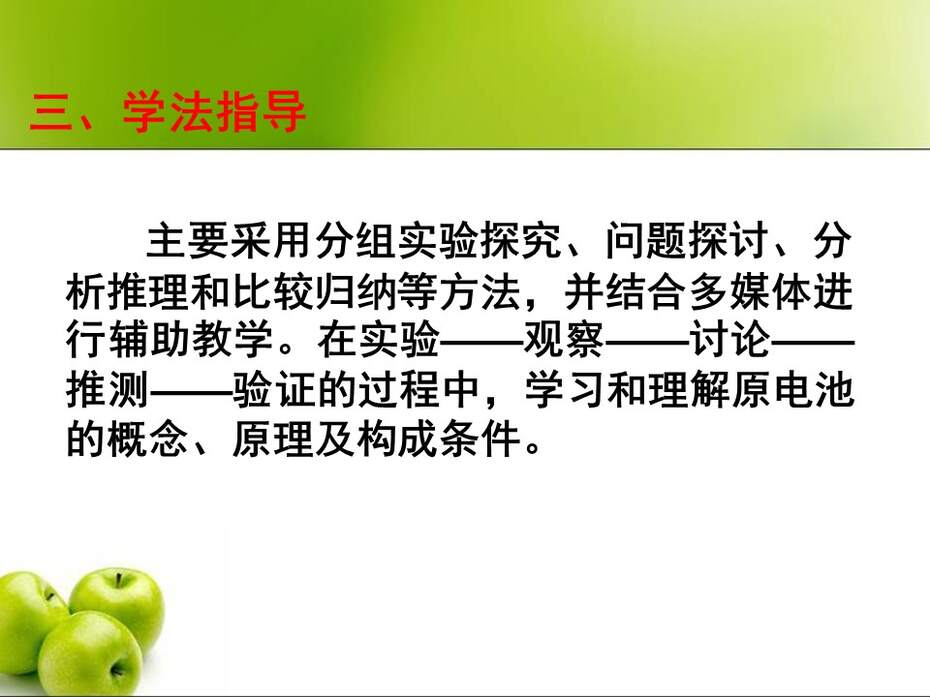 三、学法指导

主要采用分组实验探究、问题探讨、分析推理和比较归纳等方法，并结合多媒体进行辅助教学。在实验——观察——讨论——推测——验证的过程中，学习和理解原电池的概念、原理及构成条件。